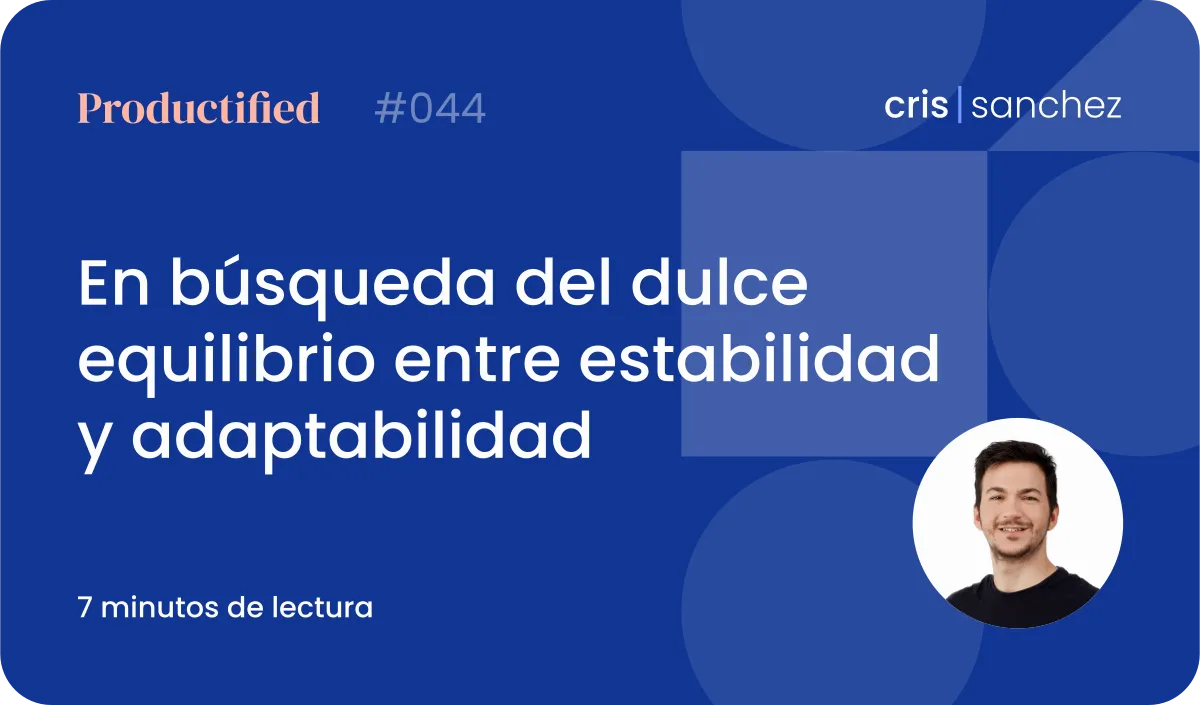 Productified #044

cris | sanchez

En búsqueda del dulce equilibrio entre estabilidad y adaptabilidad

7 minutos de lectura